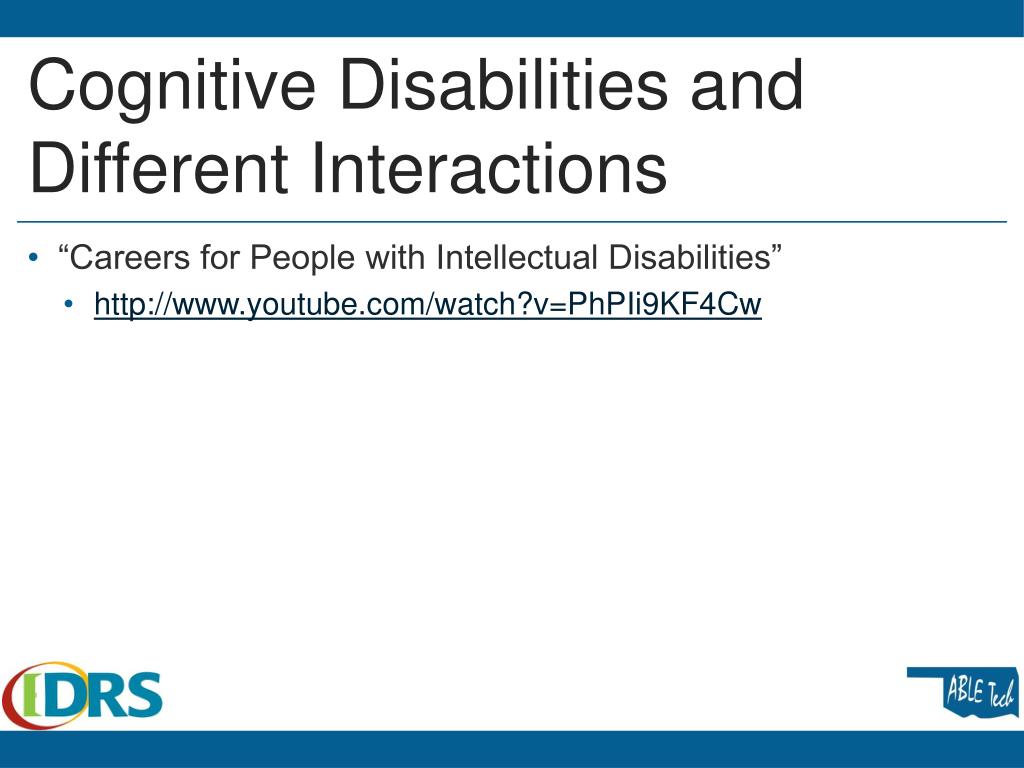 Cognitive Disabilities and Different Interactions

• “Careers for People with Intellectual Disabilities”
  • http://www.youtube.com/watch?v=PhPIi9KF4Cw

DRS

ABLE Tech